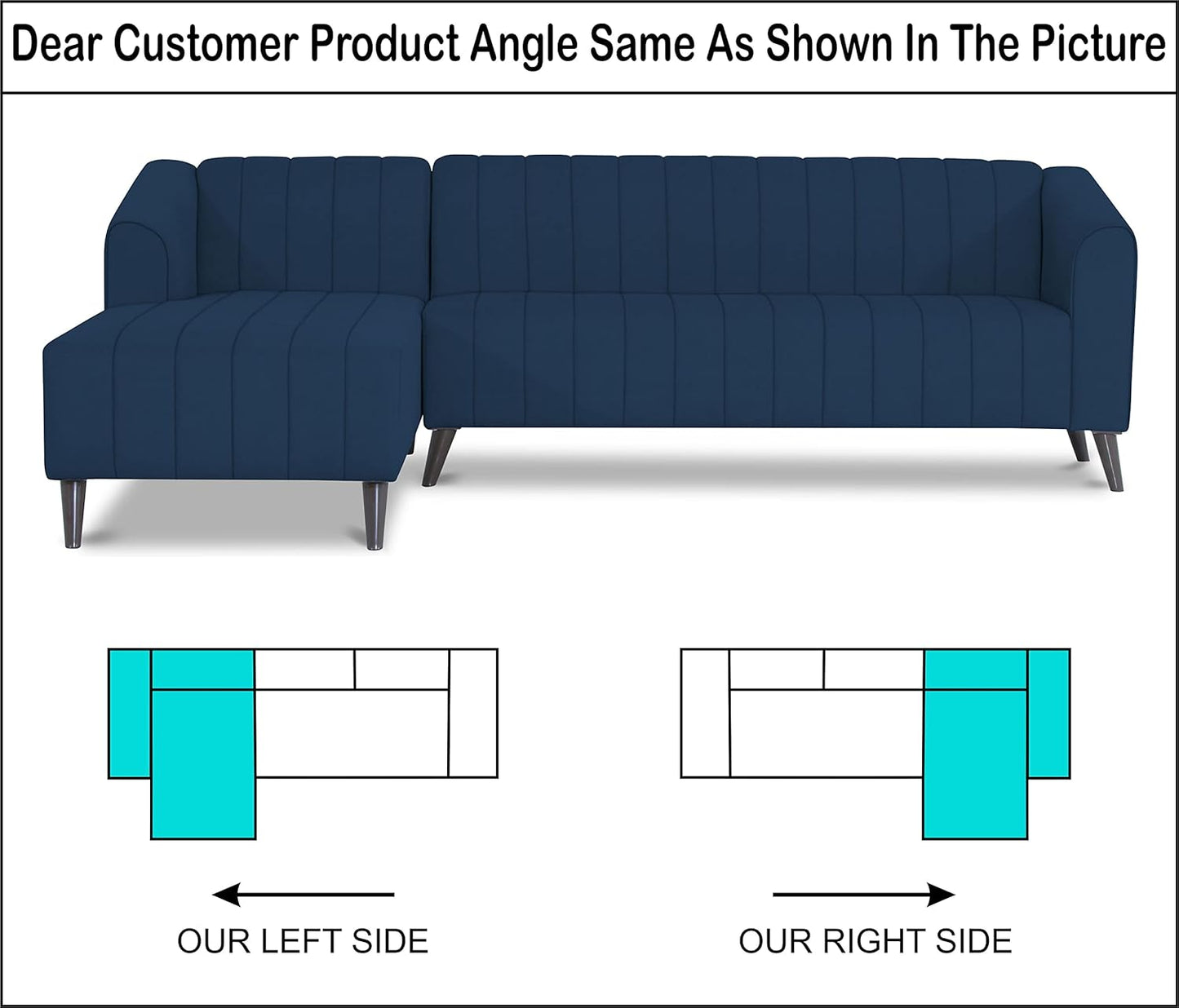 Dear Customer Product Angle Same As Shown In The Picture

OUR LEFT SIDE

OUR RIGHT SIDE